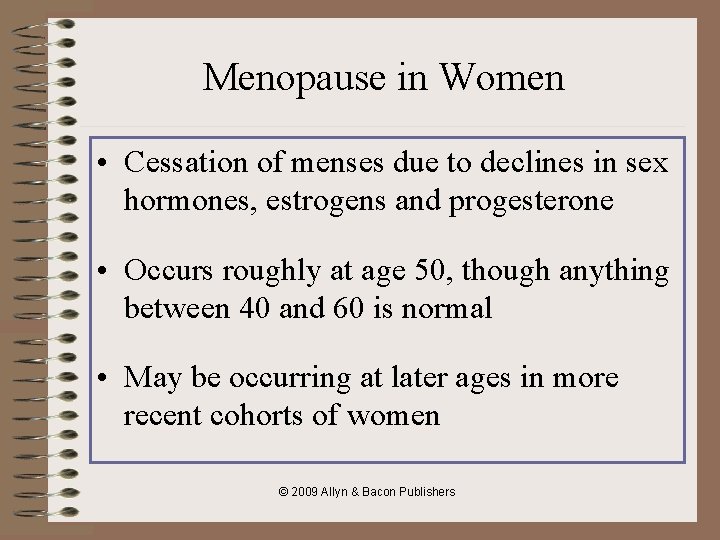 Menopause in Women

• Cessation of menses due to declines in sex hormones, estrogens and progesterone

• Occurs roughly at age 50, though anything between 40 and 60 is normal

• May be occurring at later ages in more recent cohorts of women

© 2009 Allyn & Bacon Publishers